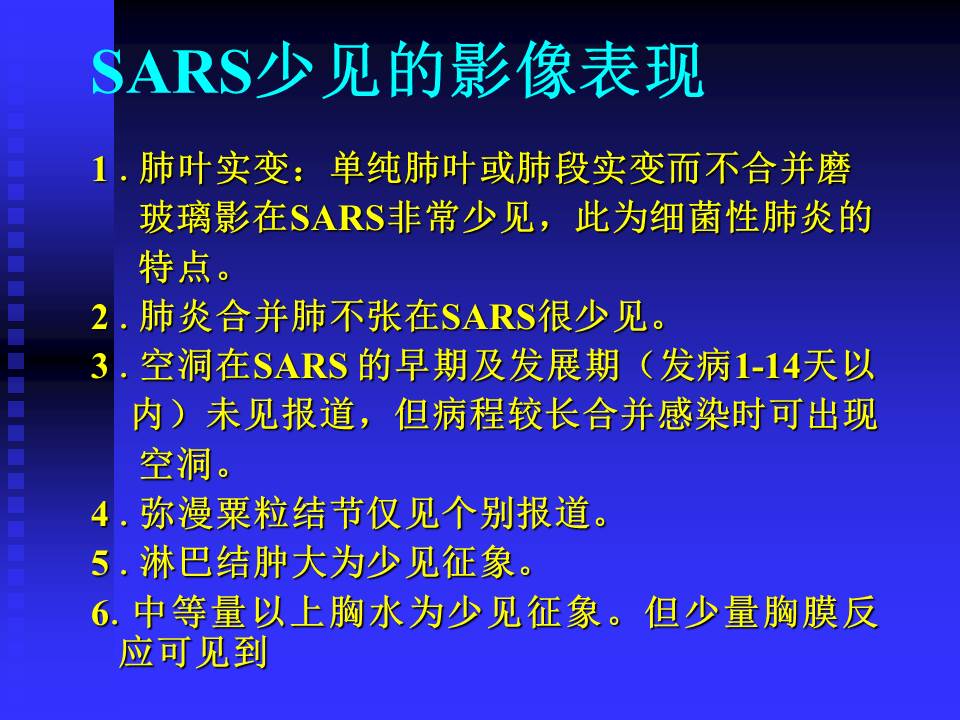 SARS少见的影像表现

1 . 肺叶实变：单纯肺叶或肺段实变而不合并磨玻璃影在SARS非常少见，此为细菌性肺炎的特点。

2 . 肺炎合并肺不张在SARS很少见。

3 . 空洞在SARS 的早期及发展期（发病1-14天以内）未见报道，但病程较长合并感染时可出现空洞。

4 . 弥漫粟粒结节仅见个别报道。

5 . 淋巴结肿大为少见征象。

6. 中等量以上胸水为少见征象。但少量胸膜反应可见到